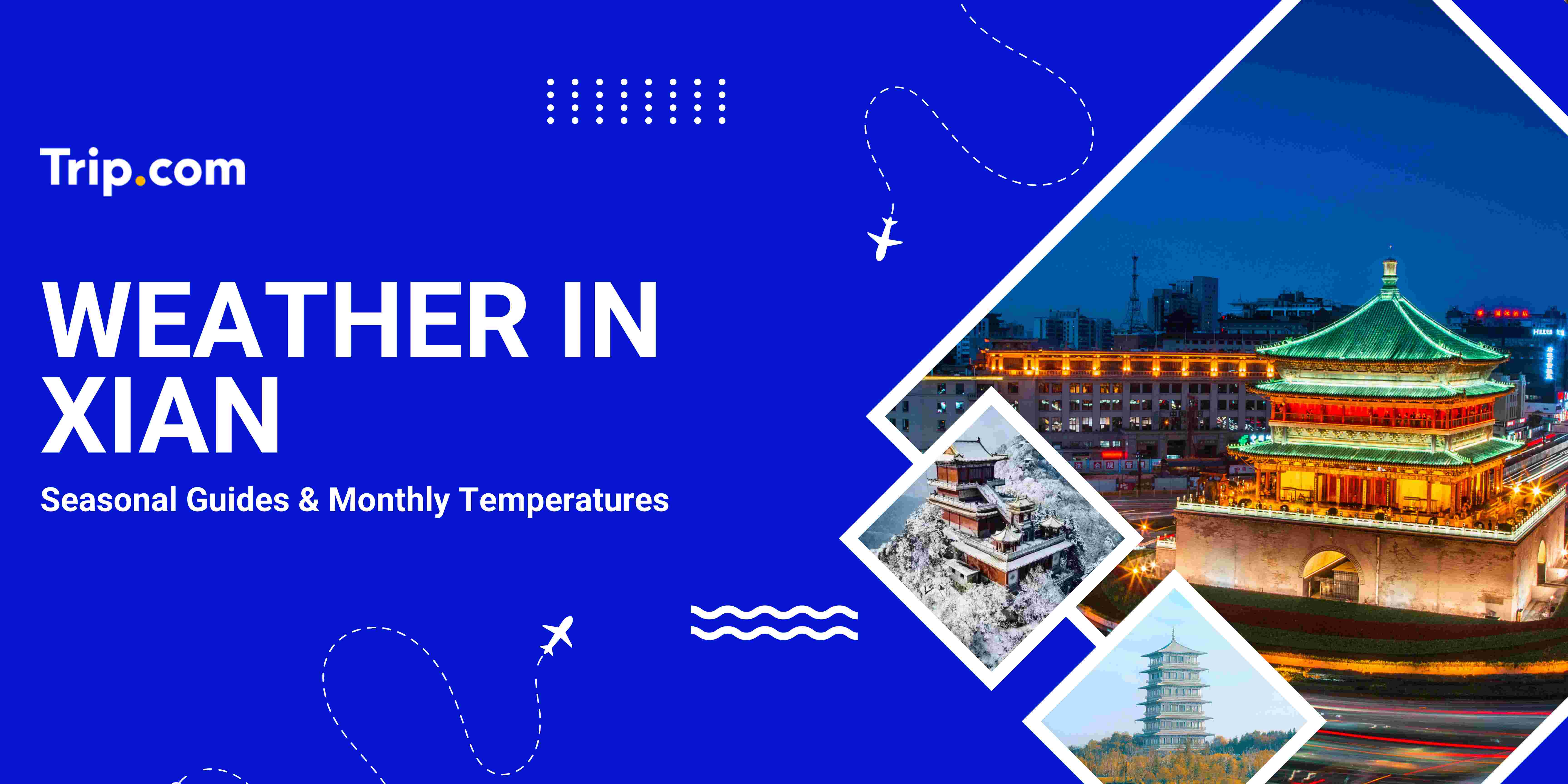 Trip.com

WEATHER IN XIAN

Seasonal Guides & Monthly Temperatures